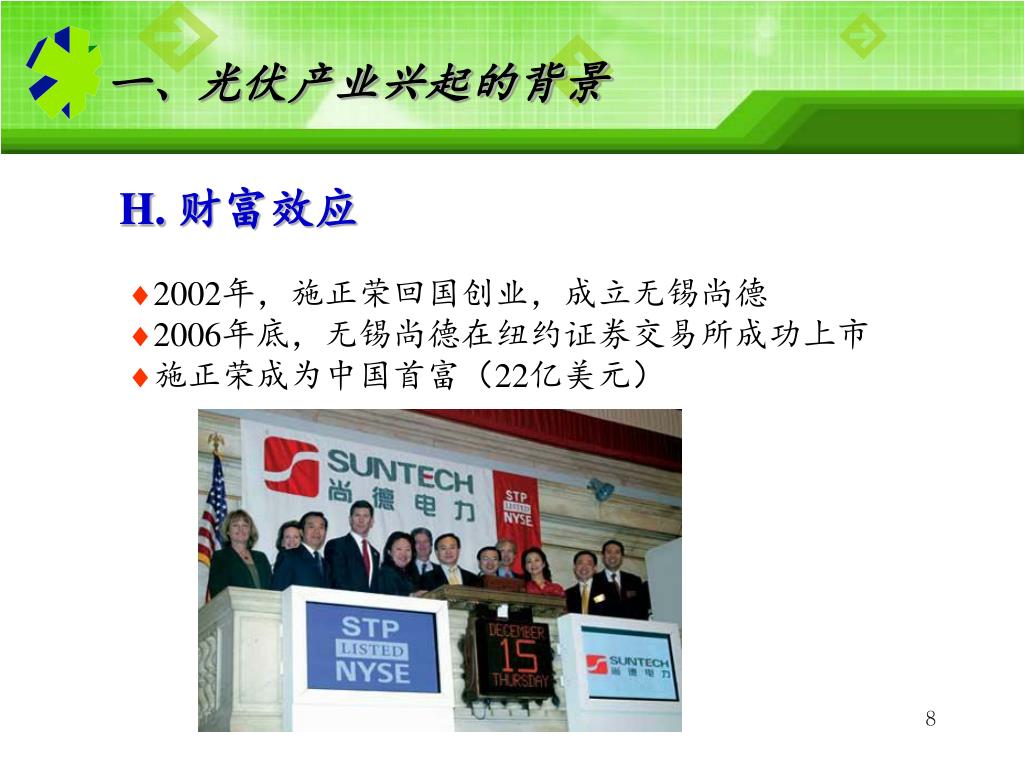 一、光伏产业兴起的背景

H. 财富效应

♦2002年，施正荣回国创业，成立无锡尚德
♦2006年底，无锡尚德在纽约证券交易所成功上市
♦施正荣成为中国首富（22亿美元）

SUNTECH 尚德电力

STP LISTED NYSE

STP LISTED NYSE

DECEMBER 15 THURSDAY

SUNTECH 尚德电力

8